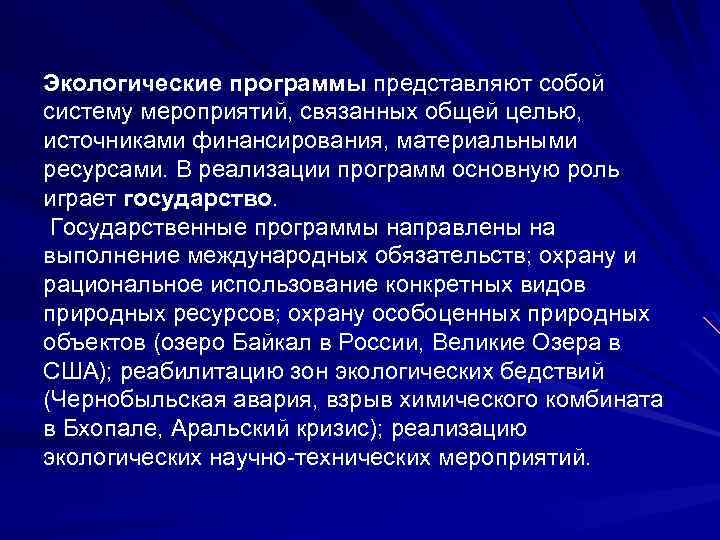 Экологические программы представляют собой систему мероприятий, связанных общей целью, источниками финансирования, материальными ресурсами. В реализации программ основную роль играет государство.

Государственные программы направлены на выполнение международных обязательств; охрану и рациональное использование конкретных видов природных ресурсов; охрану особоценных природных объектов (озеро Байкал в России, Великие Озера в США); реабилитацию зон экологических бедствий (Чернобыльская авария, взрыв химического комбината в Бхопале, Аральский кризис); реализацию экологических научно-технических мероприятий.